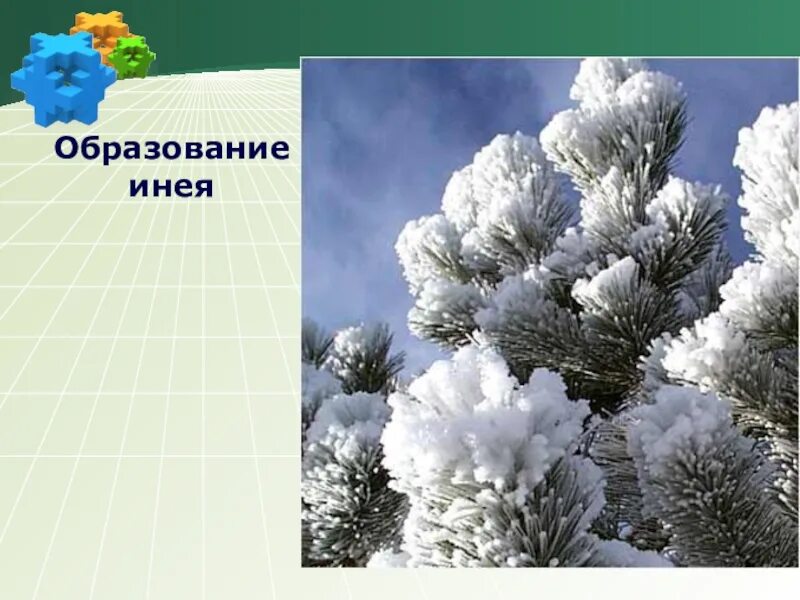 Образование инея